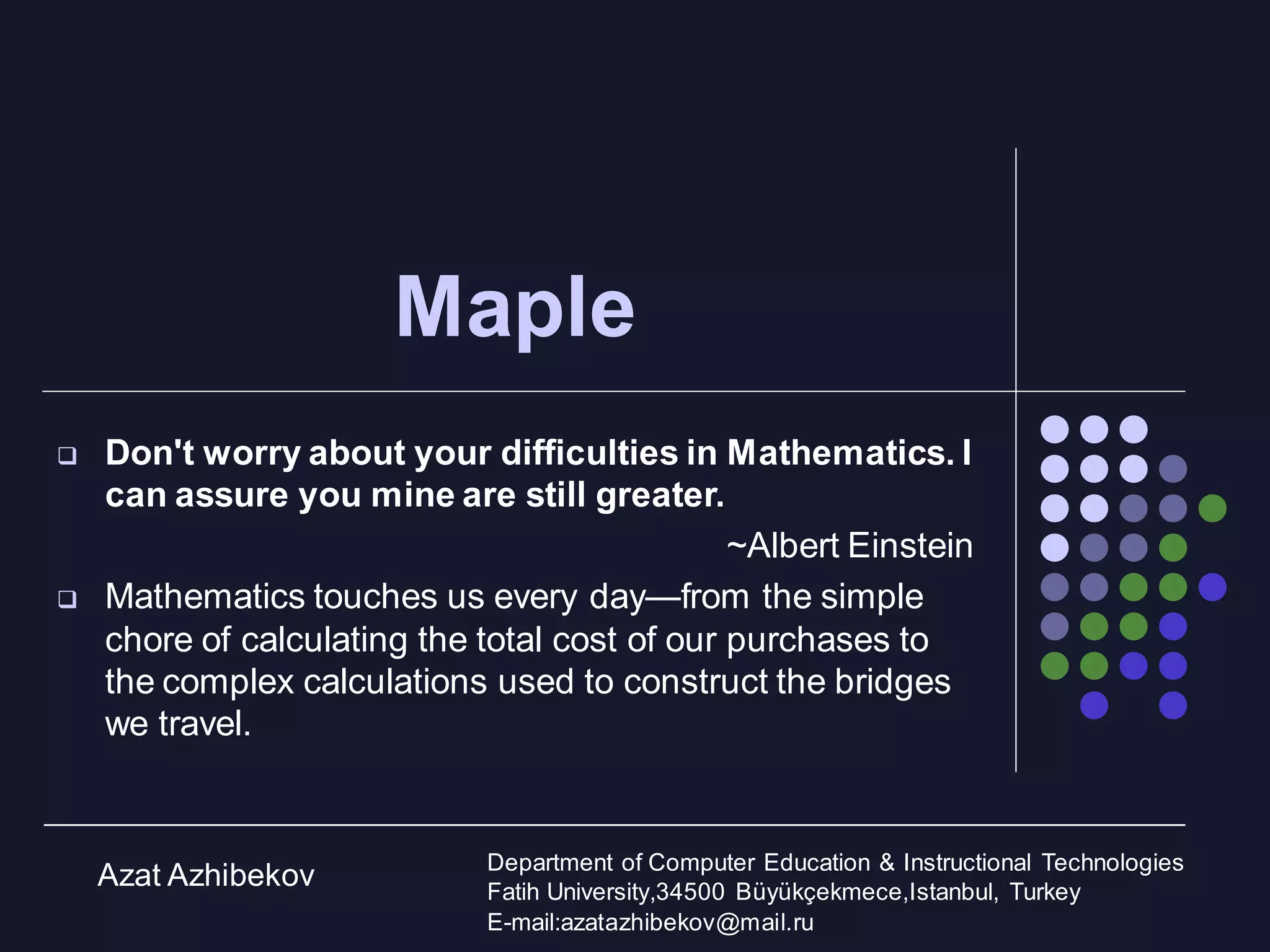 Maple

❑ Don't worry about your difficulties in Mathematics. I can assure you mine are still greater.

~Albert Einstein

❑ Mathematics touches us every day—from the simple chore of calculating the total cost of our purchases to the complex calculations used to construct the bridges we travel.

Azat Azhibekov

Department of Computer Education & Instructional Technologies
Fatih University,34500 Büyükçekmece,Istanbul, Turkey
E-mail:azatazhibekov@mail.ru